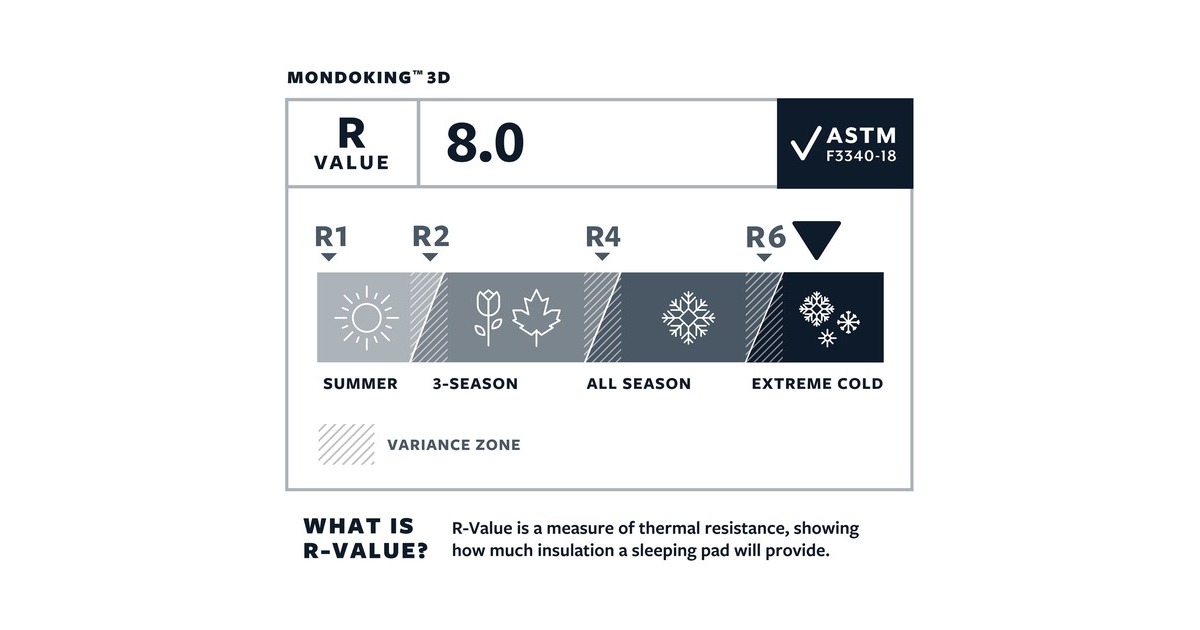 MONDOKING™ 3D

R VALUE

8.0

ASTM F3340-18

R1 R2 R4 R6

SUMMER 3-SEASON ALL SEASON EXTREME COLD

VARIANCE ZONE

WHAT IS R-VALUE?

R-Value is a measure of thermal resistance, showing how much insulation a sleeping pad will provide.